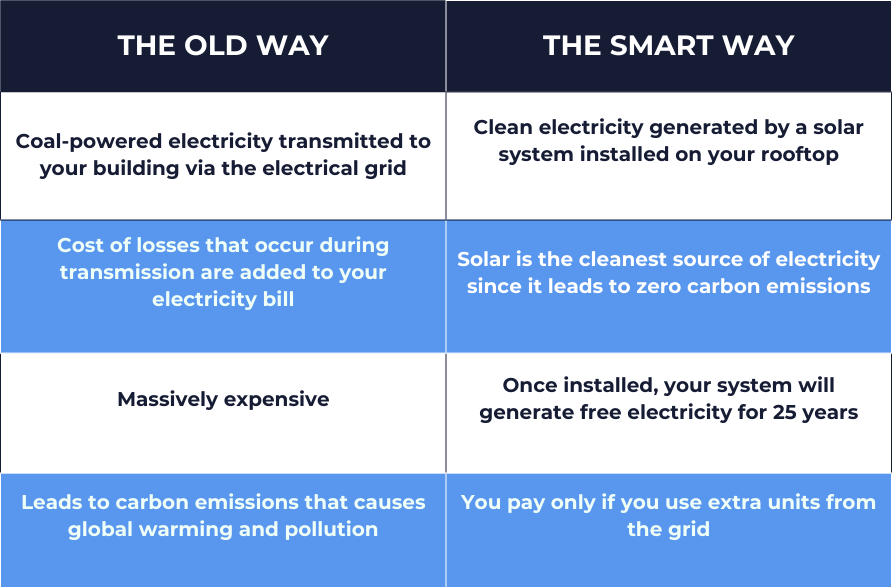 | THE OLD WAY | THE SMART WAY |
|---|---|
| Coal-powered electricity transmitted to your building via the electrical grid | Clean electricity generated by a solar system installed on your rooftop |
| Cost of losses that occur during transmission are added to your electricity bill | Solar is the cleanest source of electricity since it leads to zero carbon emissions |
| Massively expensive | Once installed, your system will generate free electricity for 25 years |
| Leads to carbon emissions that causes global warming and pollution | You pay only if you use extra units from the grid |